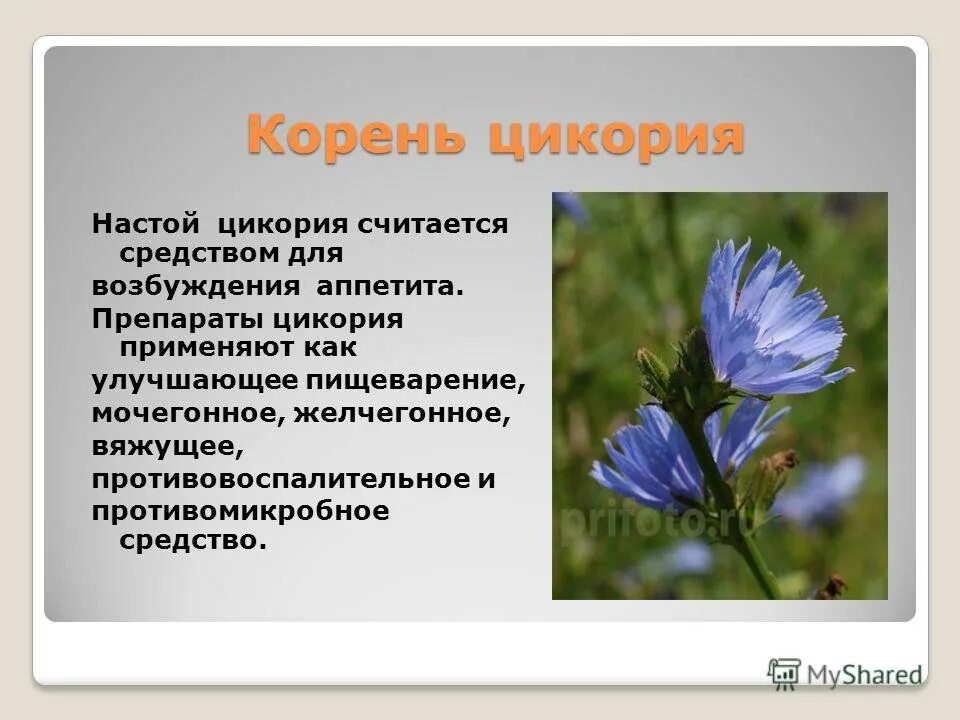 Корень цикория

Настой цикория считается средством для возбуждения аппетита.

Препараты цикория применяют как улучшающее пищеварение, мочегонное, желчегонное, вяжущее, противовоспалительное и противомикробное средство.

prifoto.ru

MyShared